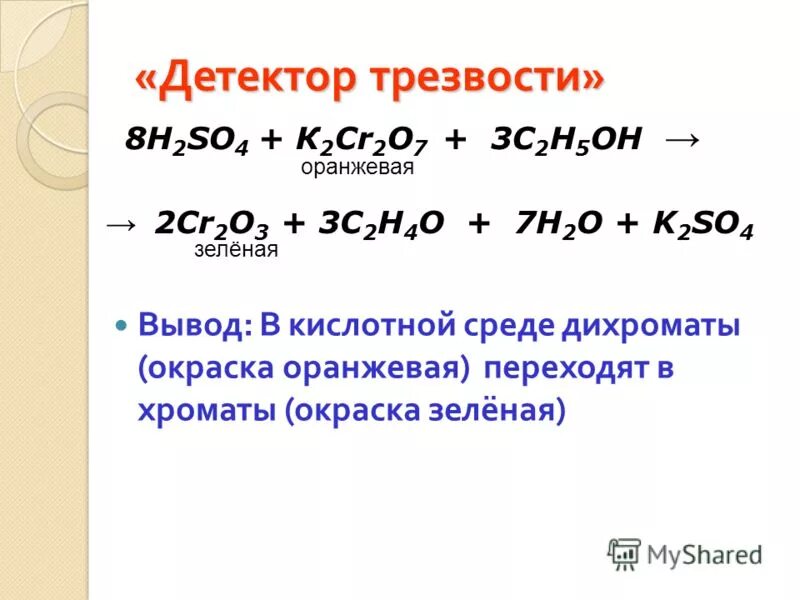 «Детектор трезвости»

$8H_2SO_4 + K_2Cr_2O_7 + 3C_2H_5OH \rightarrow$
оранжевая

$\rightarrow 2Cr_2O_3 + 3C_2H_4O + 7H_2O + K_2SO_4$
зелёная

Вывод: В кислотной среде дихроматы (окраска оранжевая) переходят в хроматы (окраска зелёная)

MyShared